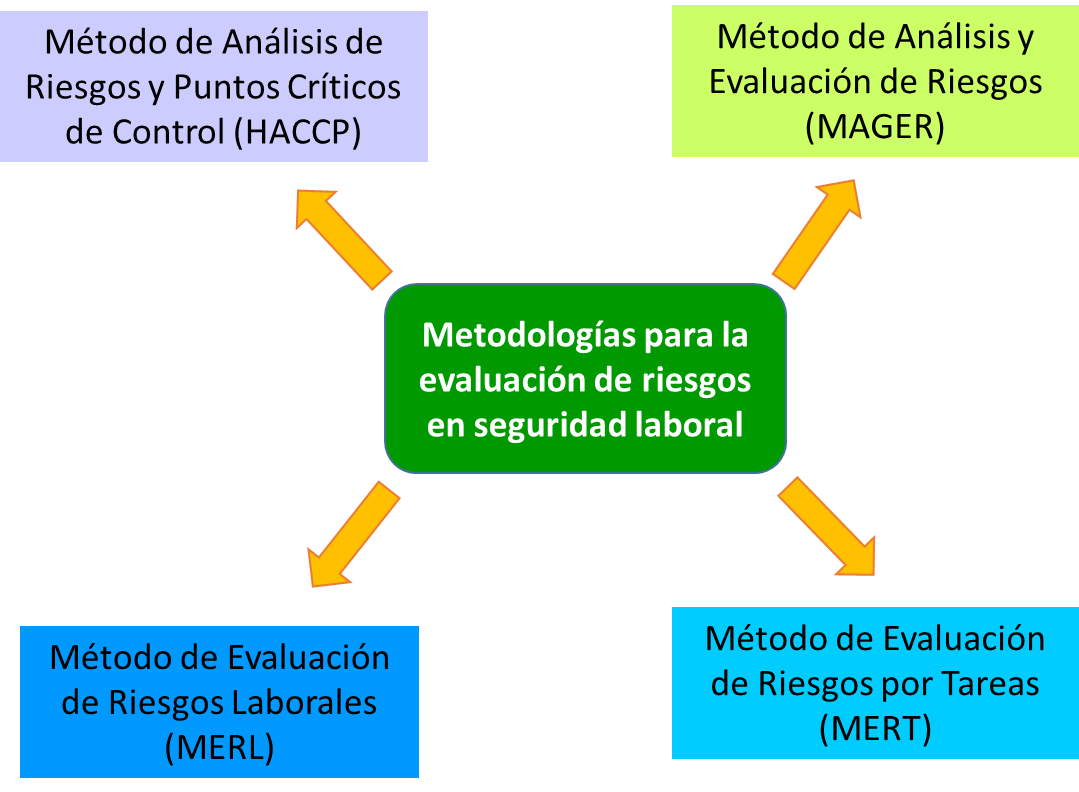 Método de Análisis de Riesgos y Puntos Críticos de Control (HACCP)

Método de Análisis y Evaluación de Riesgos (MAGER)

Metodologías para la evaluación de riesgos en seguridad laboral

Método de Evaluación de Riesgos Laborales (MERL)

Método de Evaluación de Riesgos por Tareas (MERT)